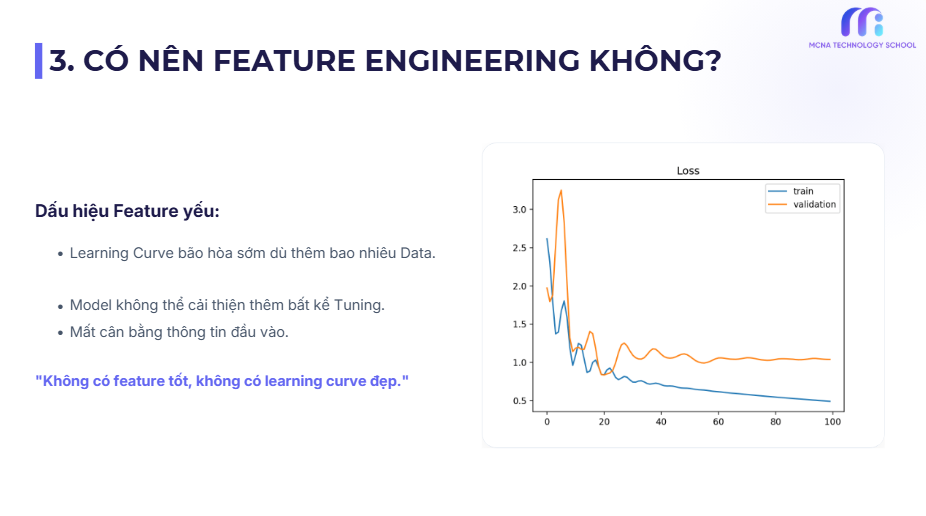 MCNA TECHNOLOGY SCHOOL

3. CÓ NÊN FEATURE ENGINEERING KHÔNG?

Dấu hiệu Feature yếu:

• Learning Curve bão hòa sớm dù thêm bao nhiêu Data.

• Model không thể cải thiện thêm bất kể Tuning.
• Mất cân bằng thông tin đầu vào.

"Không có feature tốt, không có learning curve đẹp."

Loss
train
validation
3.0
2.5
2.0
1.5
1.0
0.5
0
20
40
60
80
100